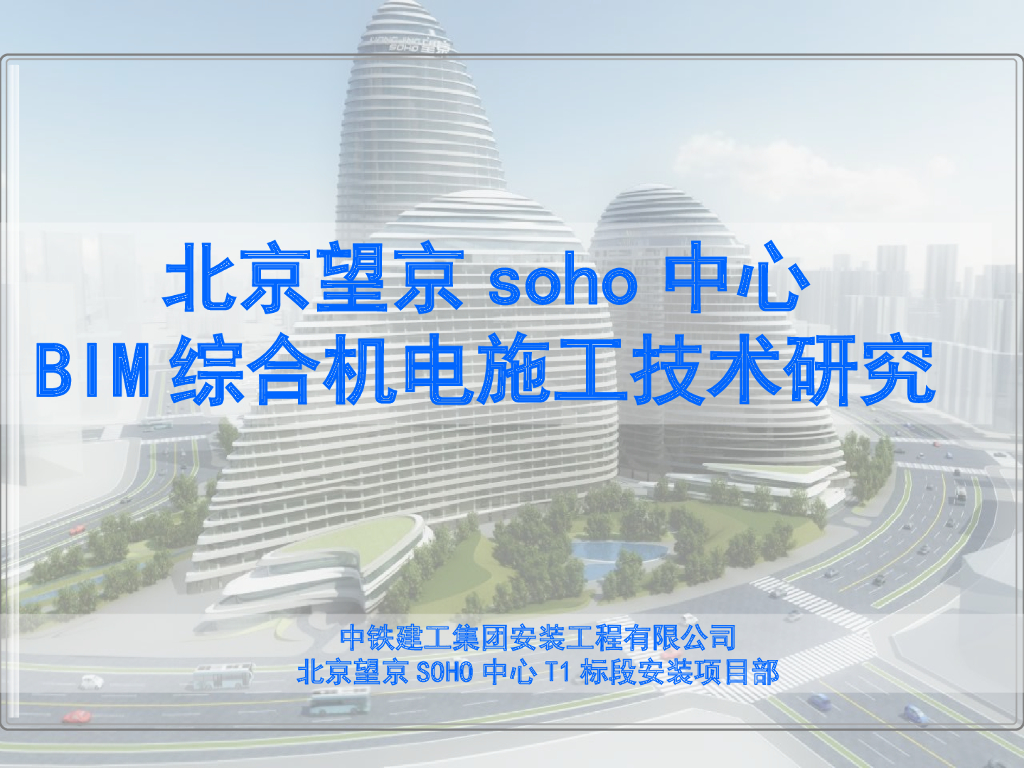 北京望京 soho 中心
BIM 综合机电施工技术研究

中铁建工集团安装工程有限公司
北京望京 SOHO 中心 T1 标段安装项目部